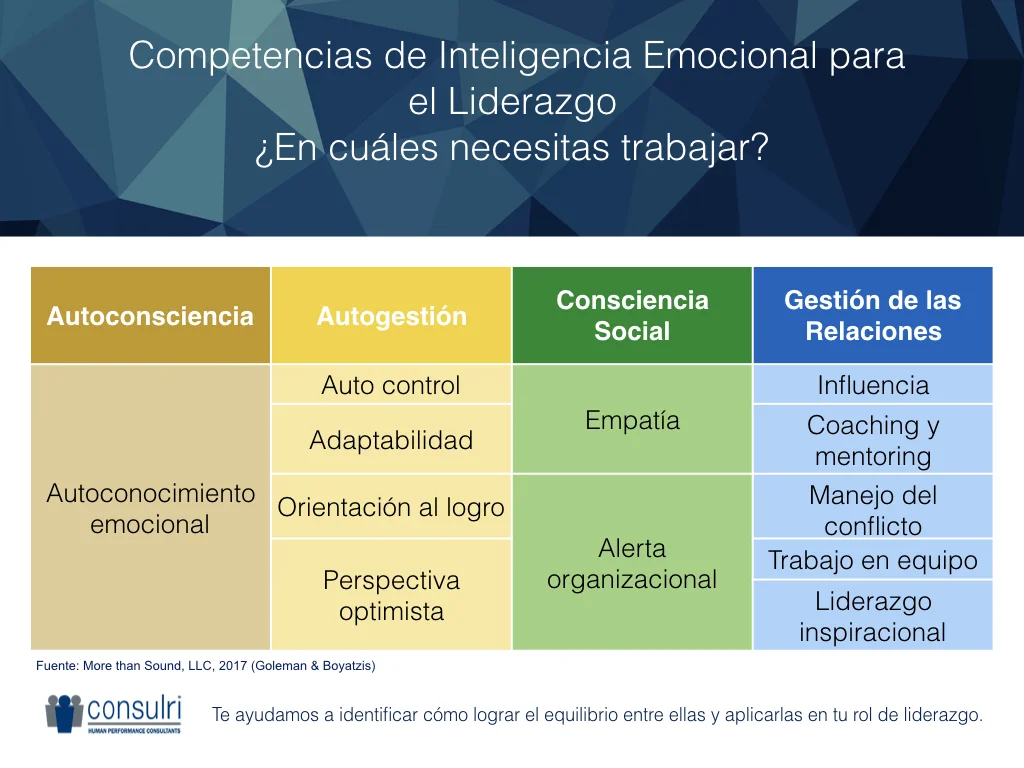 Competencias de Inteligencia Emocional para el Liderazgo
¿En cuáles necesitas trabajar?

| Autoconsciencia | Autogestión | Consciencia Social | Gestión de las Relaciones |
|---|---|---|---|
| Autoconocimiento emocional | Auto control | Empatía | Influencia |
| | Adaptabilidad | | Coaching y mentoring |
| | Orientación al logro | Alerta organizacional | Manejo del conflicto |
| | Perspectiva optimista | | Trabajo en equipo |
| | | | Liderazgo inspiracional |

Fuente: More than Sound, LLC, 2017 (Goleman & Boyatzis)

consulri
HUMAN PERFORMANCE CONSULTANTS

Te ayudamos a identificar cómo lograr el equilibrio entre ellas y aplicarlas en tu rol de liderazgo.